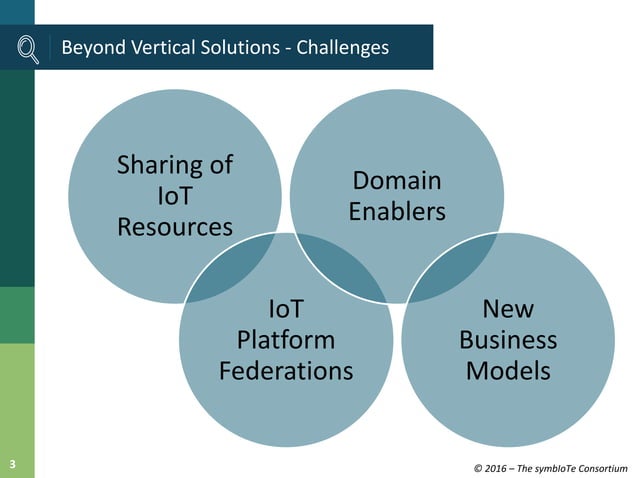 Beyond Vertical Solutions - Challenges

Sharing of IoT Resources

Domain Enablers

IoT Platform Federations

New Business Models

3

© 2016 – The symbIoTe Consortium